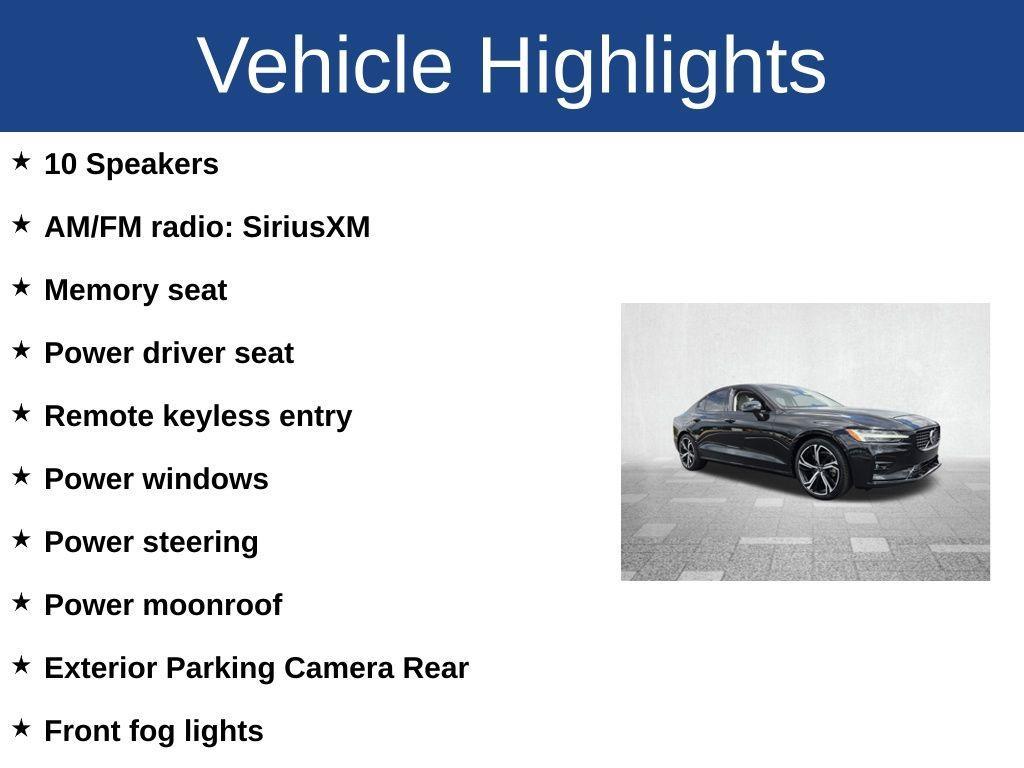 Vehicle Highlights

★ 10 Speakers

★ AM/FM radio: SiriusXM

★ Memory seat

★ Power driver seat

★ Remote keyless entry

★ Power windows

★ Power steering

★ Power moonroof

★ Exterior Parking Camera Rear

★ Front fog lights